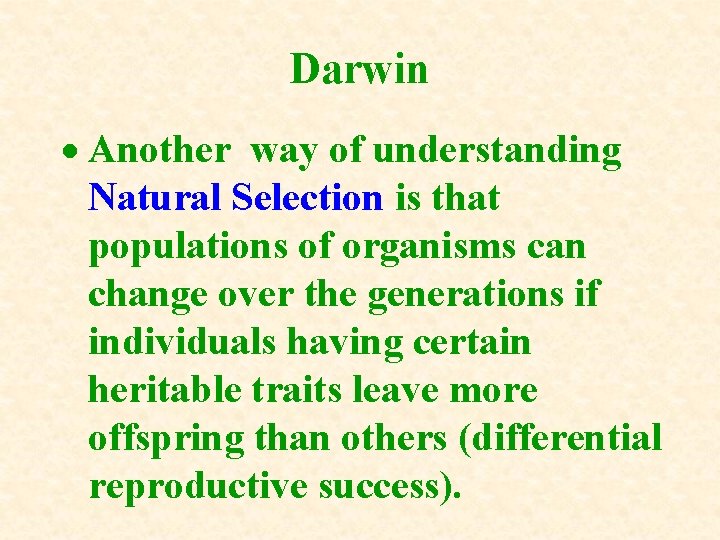 Darwin

• Another way of understanding Natural Selection is that populations of organisms can change over the generations if individuals having certain heritable traits leave more offspring than others (differential reproductive success).